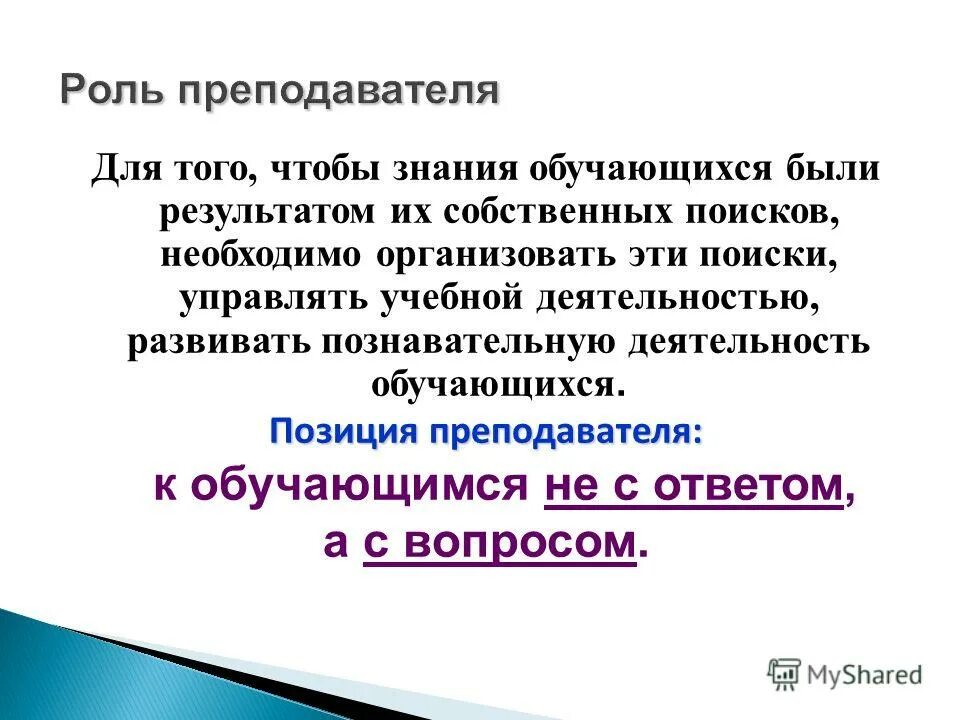 Роль преподавателя

Для того, чтобы знания обучающихся были результатом их собственных поисков, необходимо организовать эти поиски, управлять учебной деятельностью, развивать познавательную деятельность обучающихся.

Позиция преподавателя:

к обучающимся не с ответом, а с вопросом.

MyShared